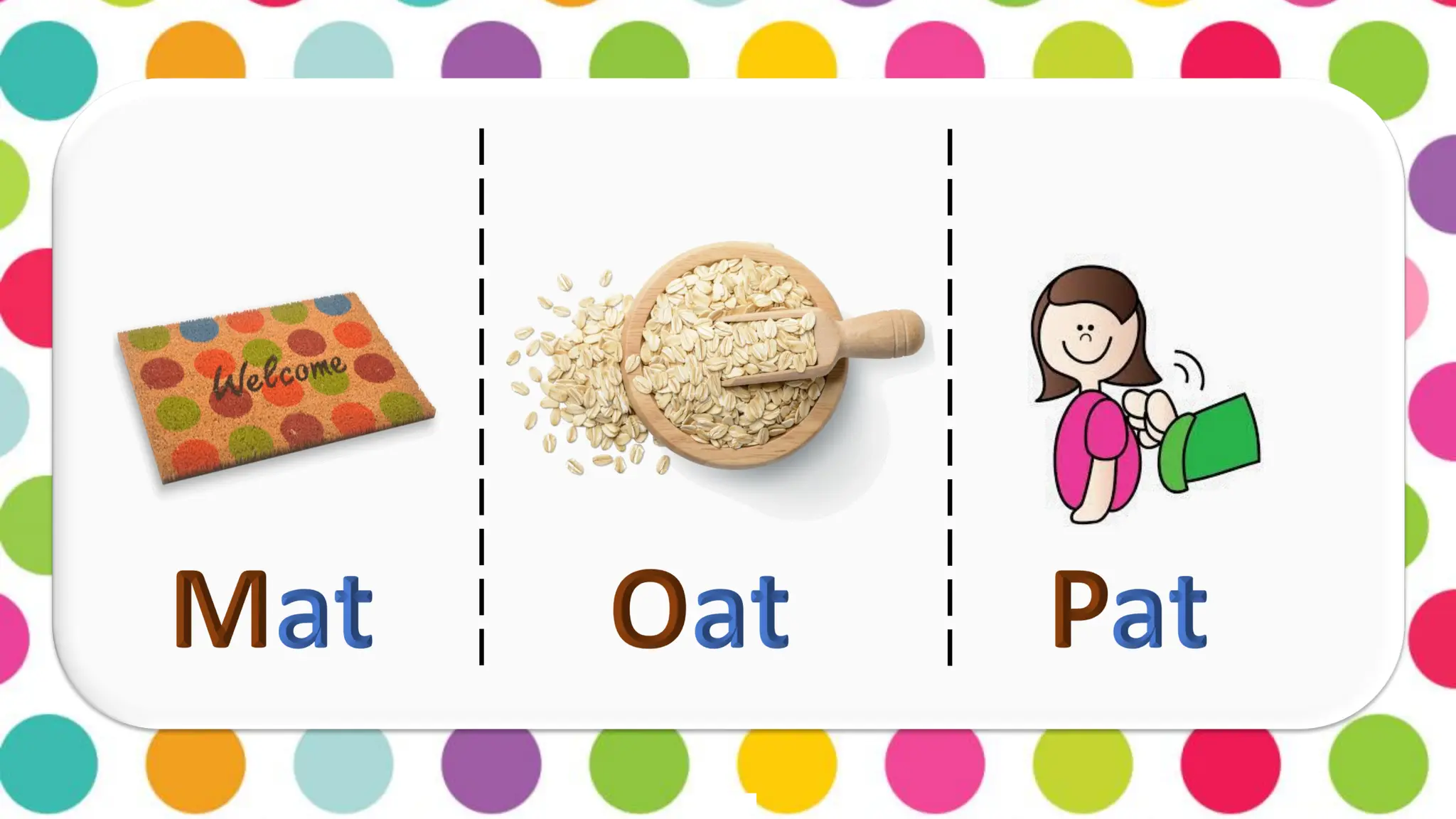 Welcome

Mat

Oat

Pat